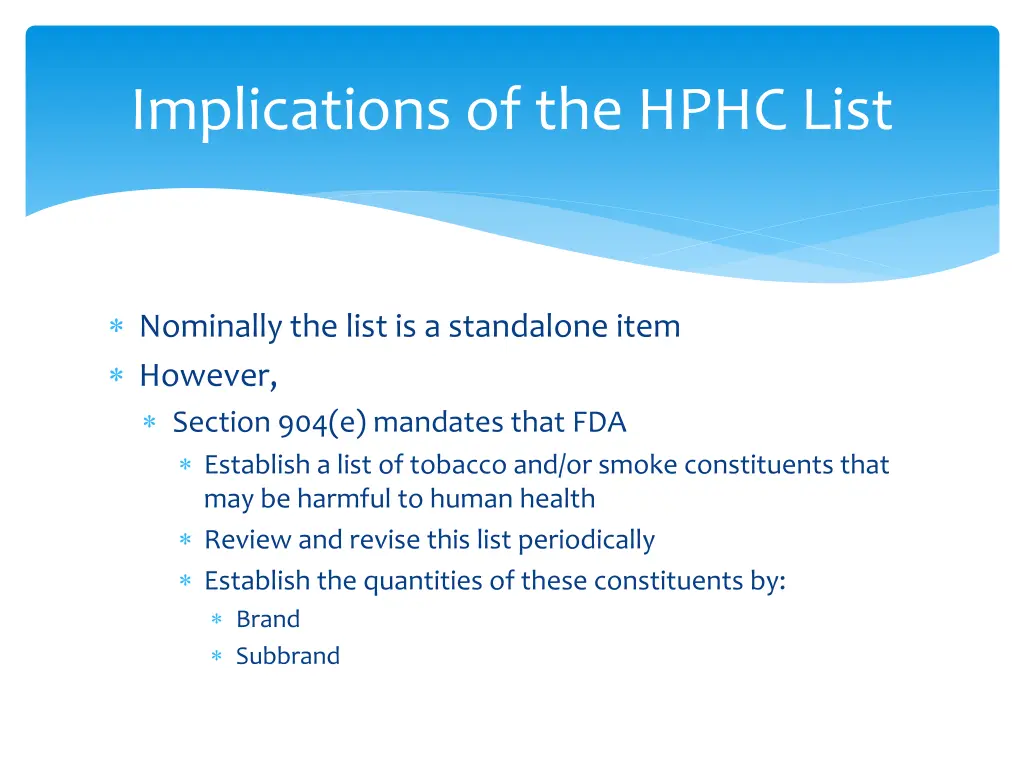 Implications of the HPHC List

* Nominally the list is a standalone item
* However,
  * Section 904(e) mandates that FDA
    * Establish a list of tobacco and/or smoke constituents that may be harmful to human health
    * Review and revise this list periodically
    * Establish the quantities of these constituents by:
      * Brand
      * Subbrand